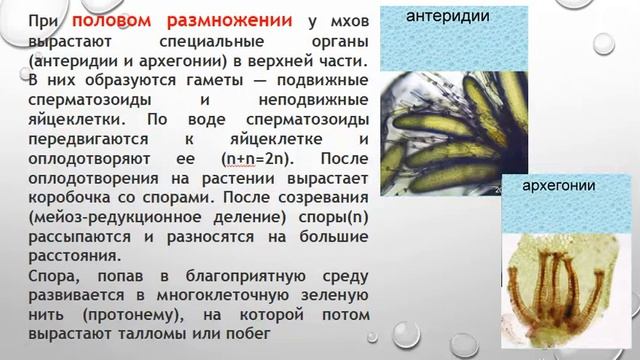 При половом размножении у мхов вырастают специальные органы (антеридии и архегонии) в верхней части. В них образуются гаметы — подвижные сперматозоиды и неподвижные яйцеклетки. По воде сперматозоиды передвигаются к яйцеклетке и оплодотворяют ее (n+n=2n). После оплодотворения на растении вырастает коробочка со спорами. После созревания (мейоз-редукционное деление) споры(n) рассыпаются и разносятся на большие расстояния.

Спора, попав в благоприятную среду развивается в многоклеточную зеленую нить (протонему), на которой потом вырастают талломы или побег

антеридии

архегонии